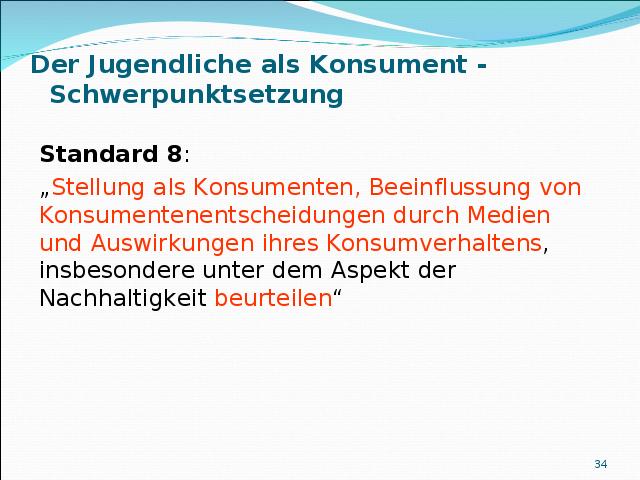 Der Jugendliche als Konsument - Schwerpunktsetzung

Standard 8:

„Stellung als Konsumenten, Beeinflussung von Konsumentenentscheidungen durch Medien und Auswirkungen ihres Konsumverhaltens, insbesondere unter dem Aspekt der Nachhaltigkeit beurteilen“

34